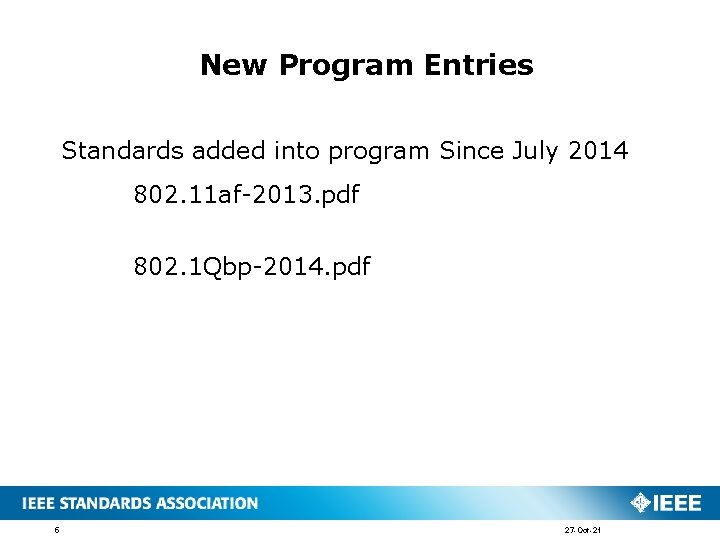 New Program Entries

Standards added into program Since July 2014

802.11af-2013.pdf

802.1Qbp-2014.pdf

IEEE STANDARDS ASSOCIATION

IEEE

6

27-Oct-21